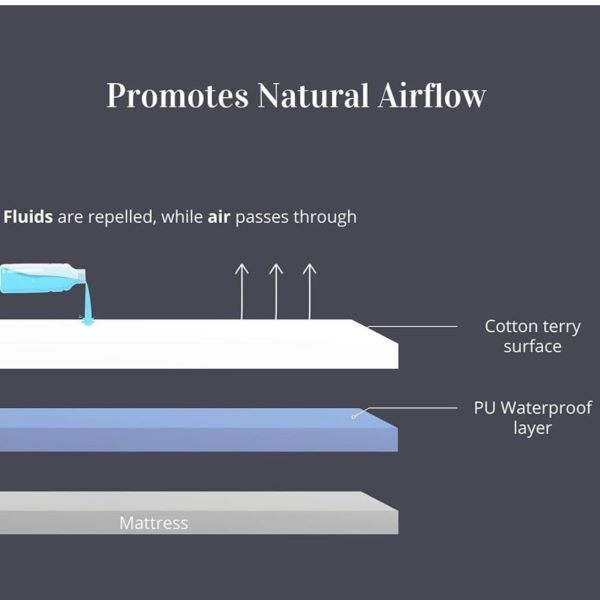 Promotes Natural Airflow

Fluids are repelled, while air passes through

Cotton terry surface

PU Waterproof layer

Mattress